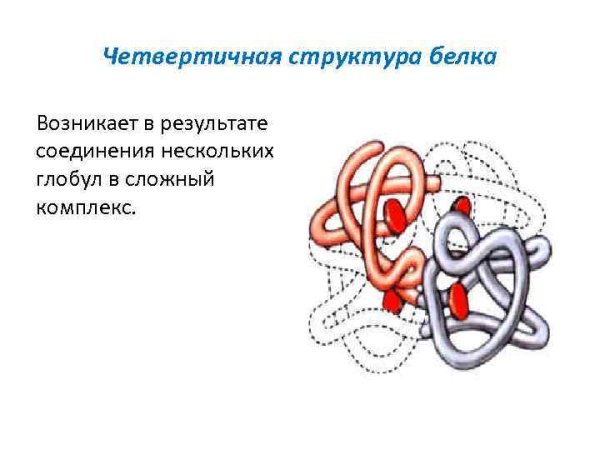 Четвертичная структура белка

Возникает в результате соединения нескольких глобул в сложный комплекс.